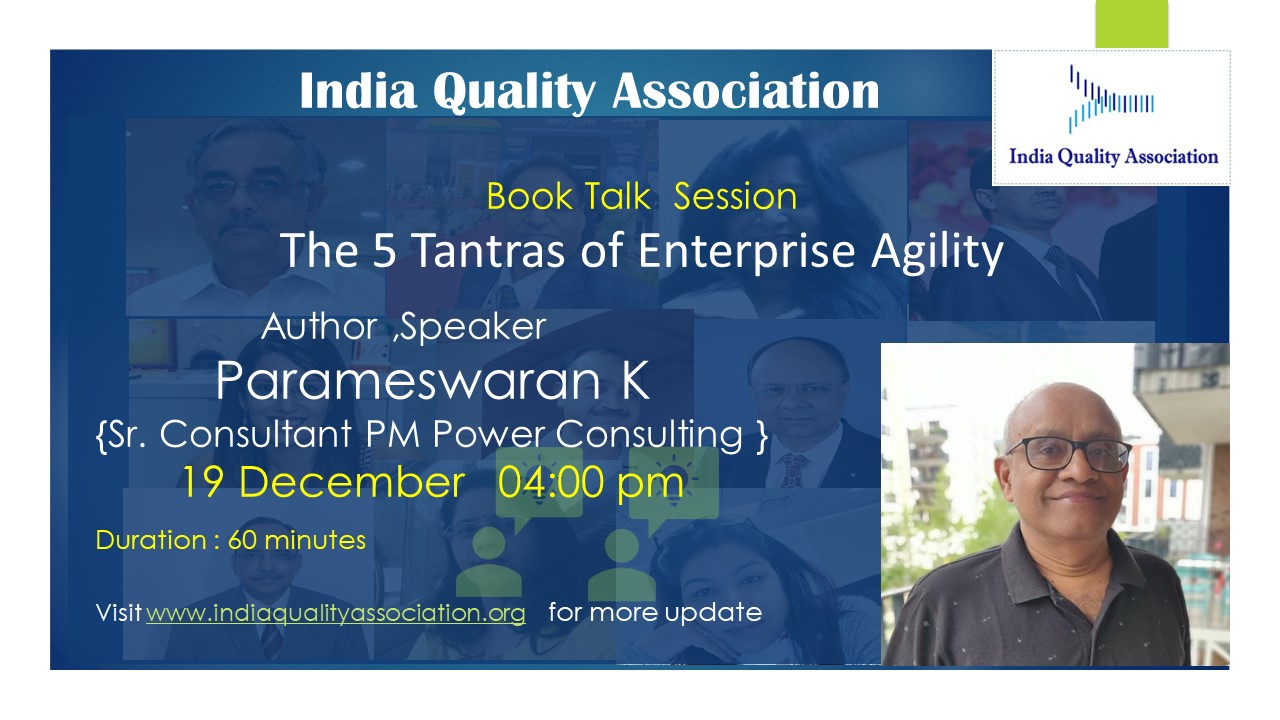 India Quality Association

India Quality Association

Book Talk Session

The 5 Tantras of Enterprise Agility

Author ,Speaker

Parameswaran K

{Sr. Consultant PM Power Consulting }

19 December 04:00 pm

Duration : 60 minutes

Visit www.indiaqualityassociation.org for more update